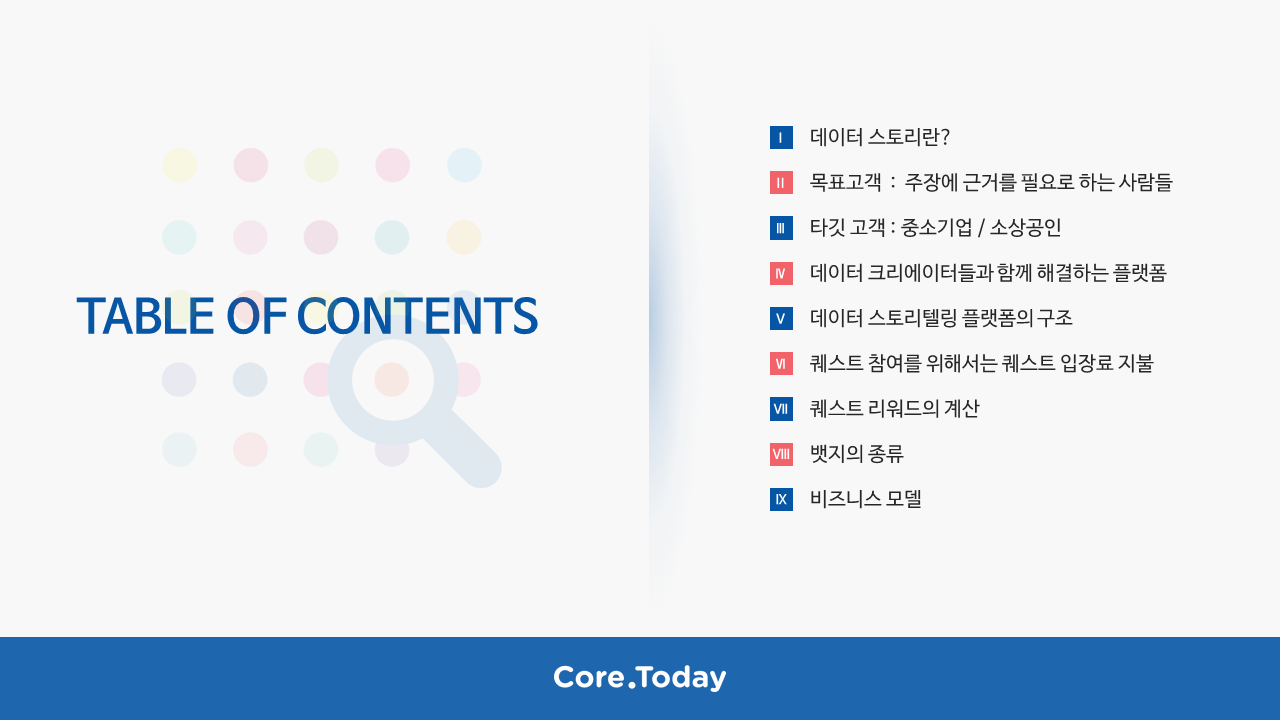 TABLE OF CONTENTS

Ⅰ 데이터 스토리란?

Ⅱ 목표고객 : 주장에 근거를 필요로 하는 사람들

Ⅲ 타깃 고객 : 중소기업 / 소상공인

Ⅳ 데이터 크리에이터들과 함께 해결하는 플랫폼

Ⅴ 데이터 스토리텔링 플랫폼의 구조

Ⅵ 퀘스트 참여를 위해서는 퀘스트 입장료 지불

Ⅶ 퀘스트 리워드의 계산

Ⅷ 뱃지의 종류

Ⅸ 비즈니스 모델

Core.Today